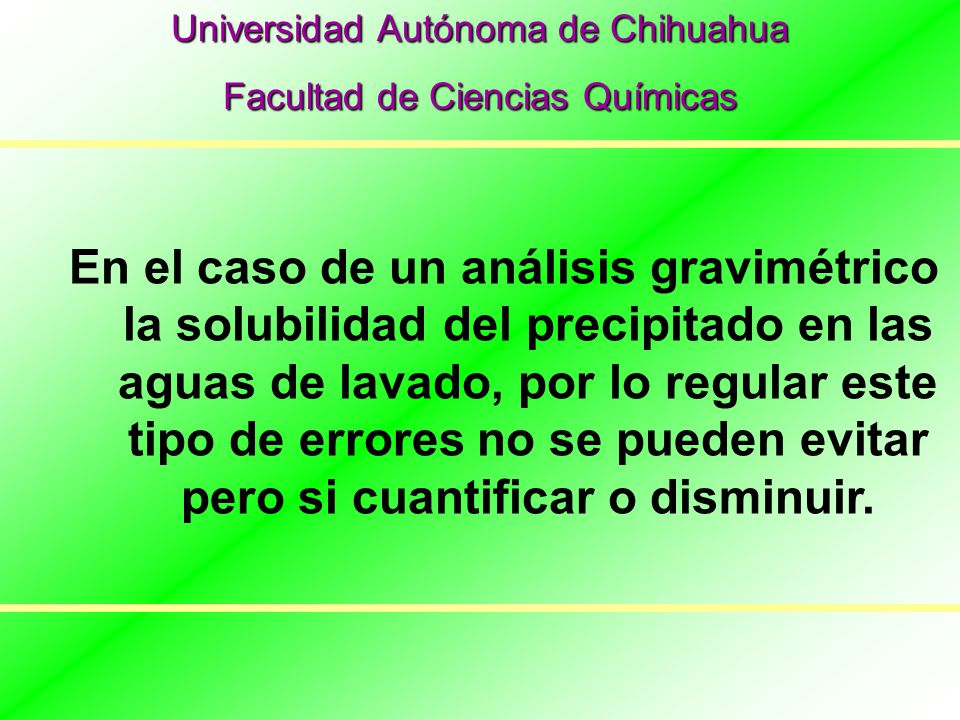 Universidad Autónoma de Chihuahua

Facultad de Ciencias Químicas

En el caso de un análisis gravimétrico la solubilidad del precipitado en las aguas de lavado, por lo regular este tipo de errores no se pueden evitar pero si cuantificar o disminuir.